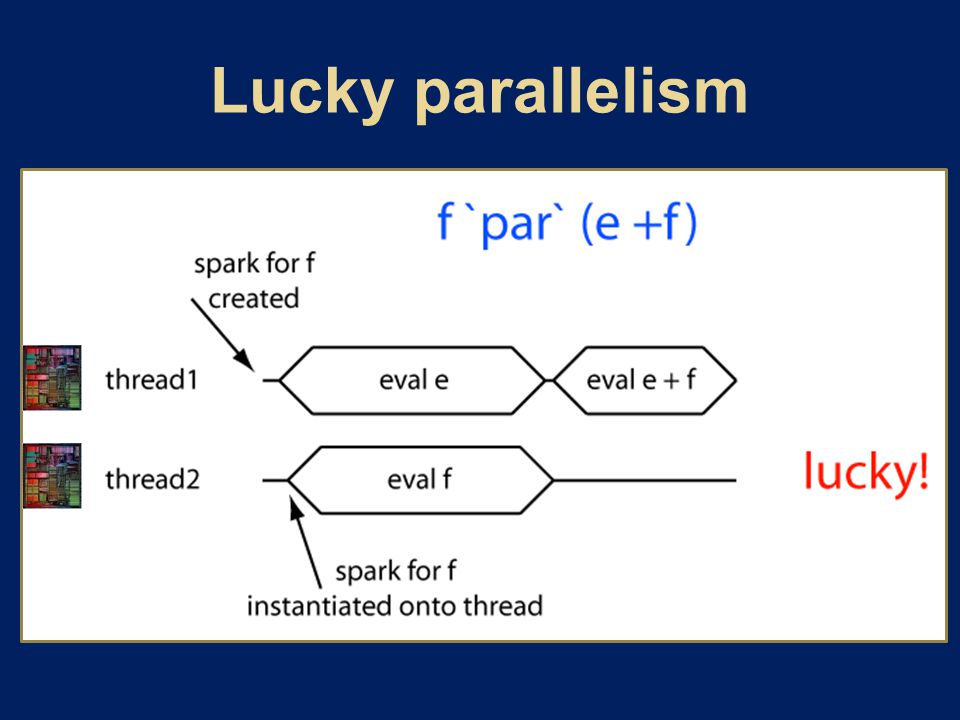 Lucky parallelism

f `par` (e +f)

spark for f created

thread1

eval e

eval e + f

thread2

eval f

lucky!

spark for f instantiated onto thread